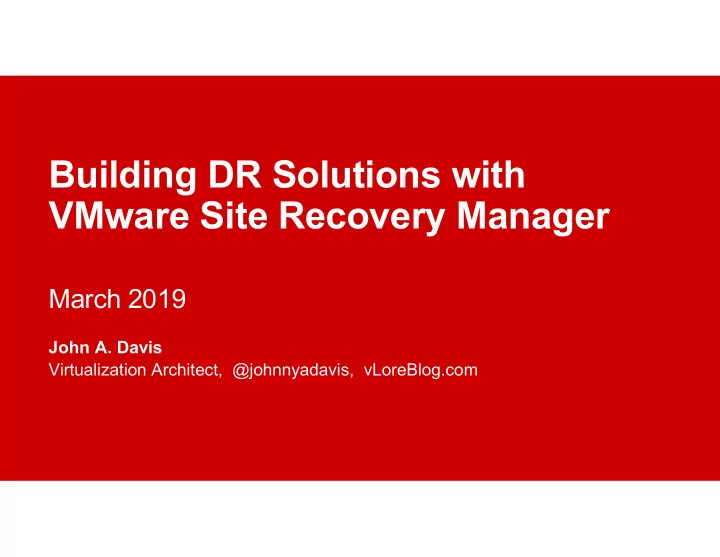 Building DR Solutions with VMware Site Recovery Manager

March 2019

John A. Davis
Virtualization Architect, @johnnyadavis, vLoreBlog.com